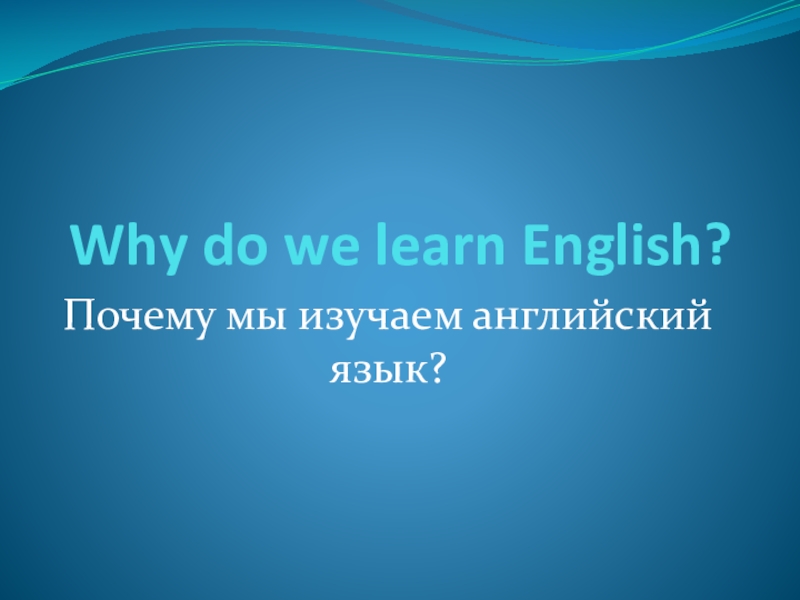 Why do we learn English?

Почему мы изучаем английский язык?